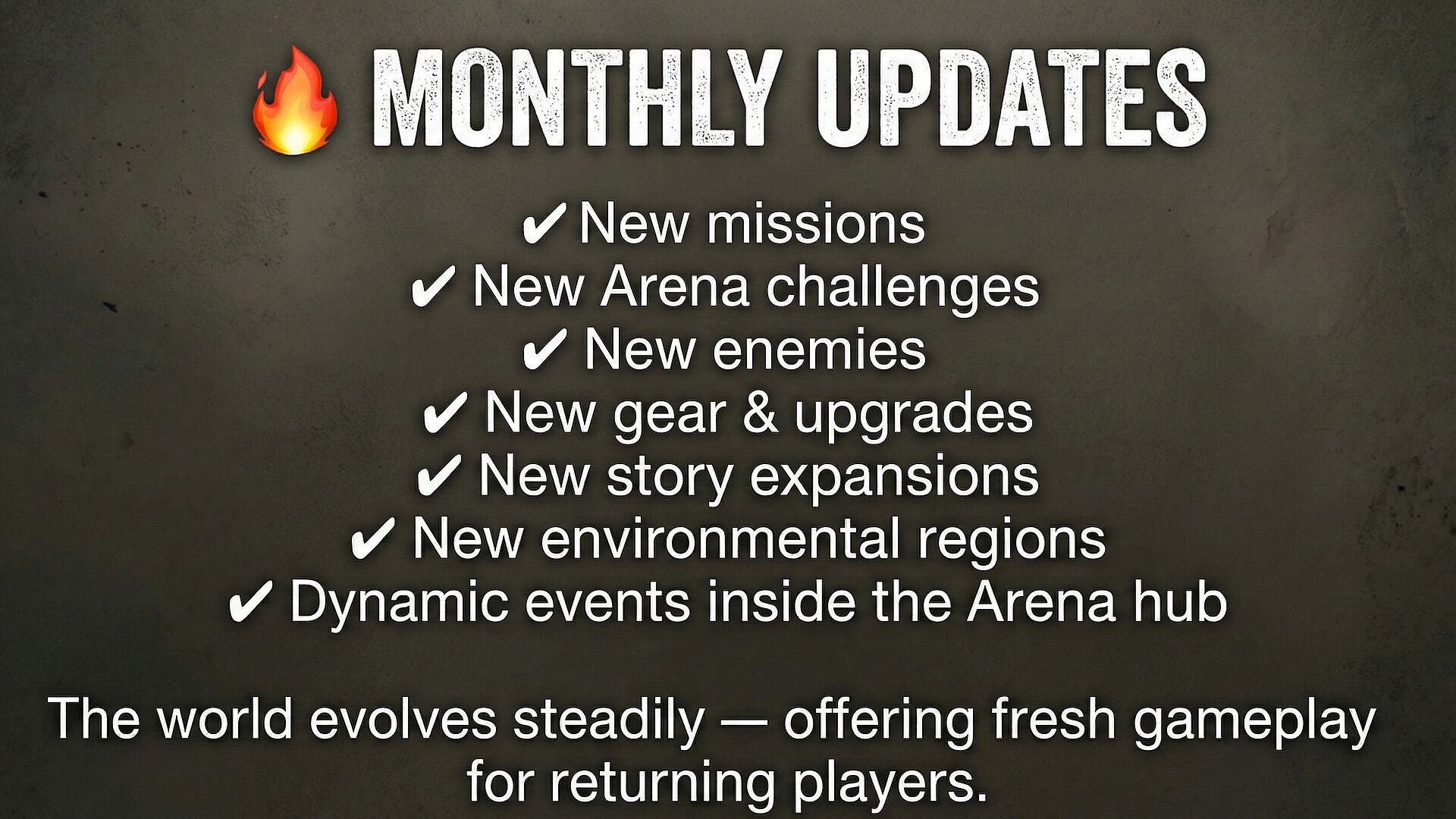 🔥 MONTHLY UPDATES

✔ New missions
✔ New Arena challenges
✔ New enemies
✔ New gear & upgrades
✔ New story expansions
✔ New environmental regions
✔ Dynamic events inside the Arena hub

The world evolves steadily — offering fresh gameplay for returning players.